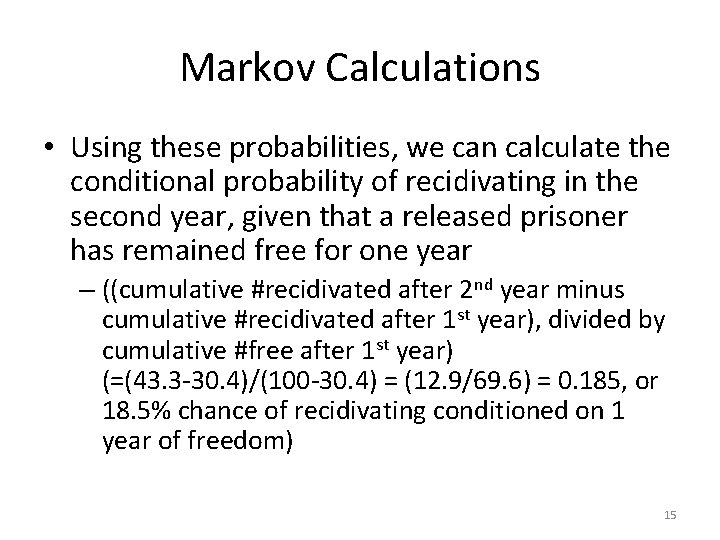 Markov Calculations

• Using these probabilities, we can calculate the conditional probability of recidivating in the second year, given that a released prisoner has remained free for one year

– ((cumulative #recidivated after 2$^{nd}$ year minus cumulative #recidivated after 1$^{st}$ year), divided by cumulative #free after 1$^{st}$ year) (=(43.3-30.4)/(100-30.4) = (12.9/69.6) = 0.185, or 18.5% chance of recidivating conditioned on 1 year of freedom)

15